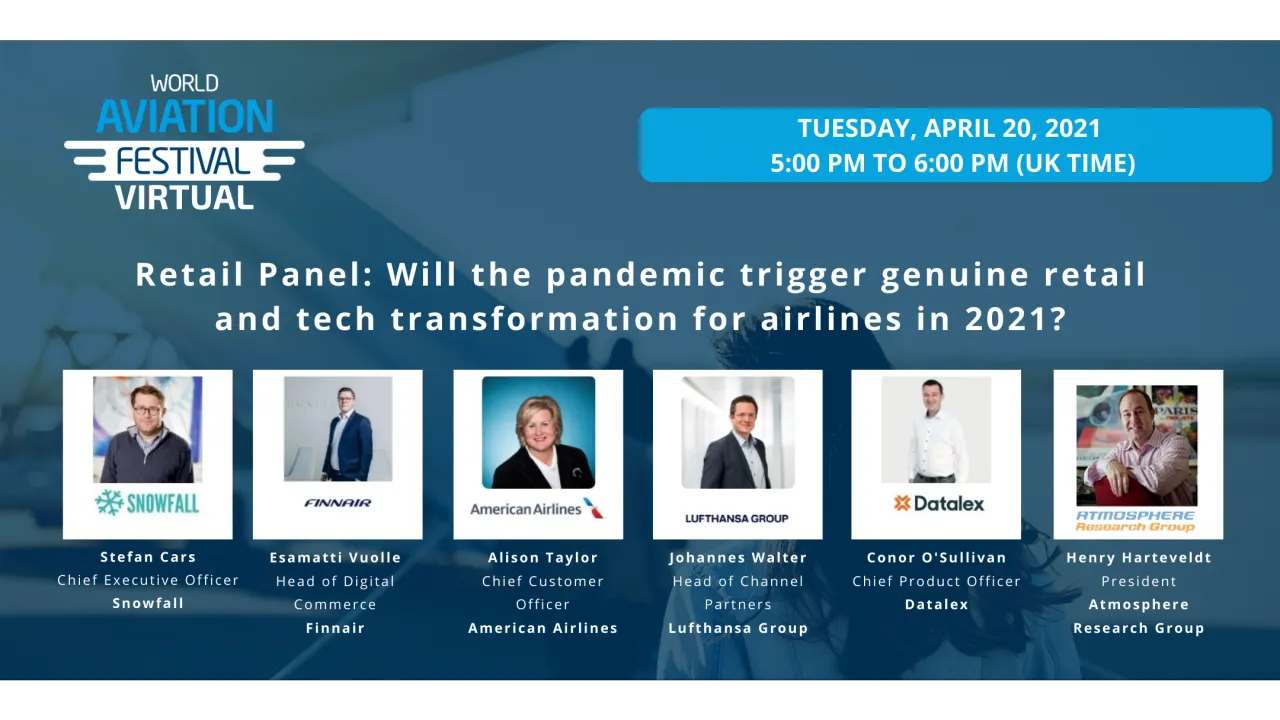 WORLD AVIATION FESTIVAL VIRTUAL

TUESDAY, APRIL 20, 2021
5:00 PM TO 6:00 PM (UK TIME)

Retail Panel: Will the pandemic trigger genuine retail and tech transformation for airlines in 2021?

SNOWFALL

Stefan Cars
Chief Executive Officer
Snowfall

FINNAIR

Esamatti Vuolle
Head of Digital Commerce
Finnair

American Airlines

Alison Taylor
Chief Customer Officer
American Airlines

LUFTHANSA GROUP

Johannes Walter
Head of Channel Partners
Lufthansa Group

Datalex

Conor O'Sullivan
Chief Product Officer
Datalex

PARIS

ATMOSPHERE Research Group

Henry Harteveldt
President
Atmosphere Research Group